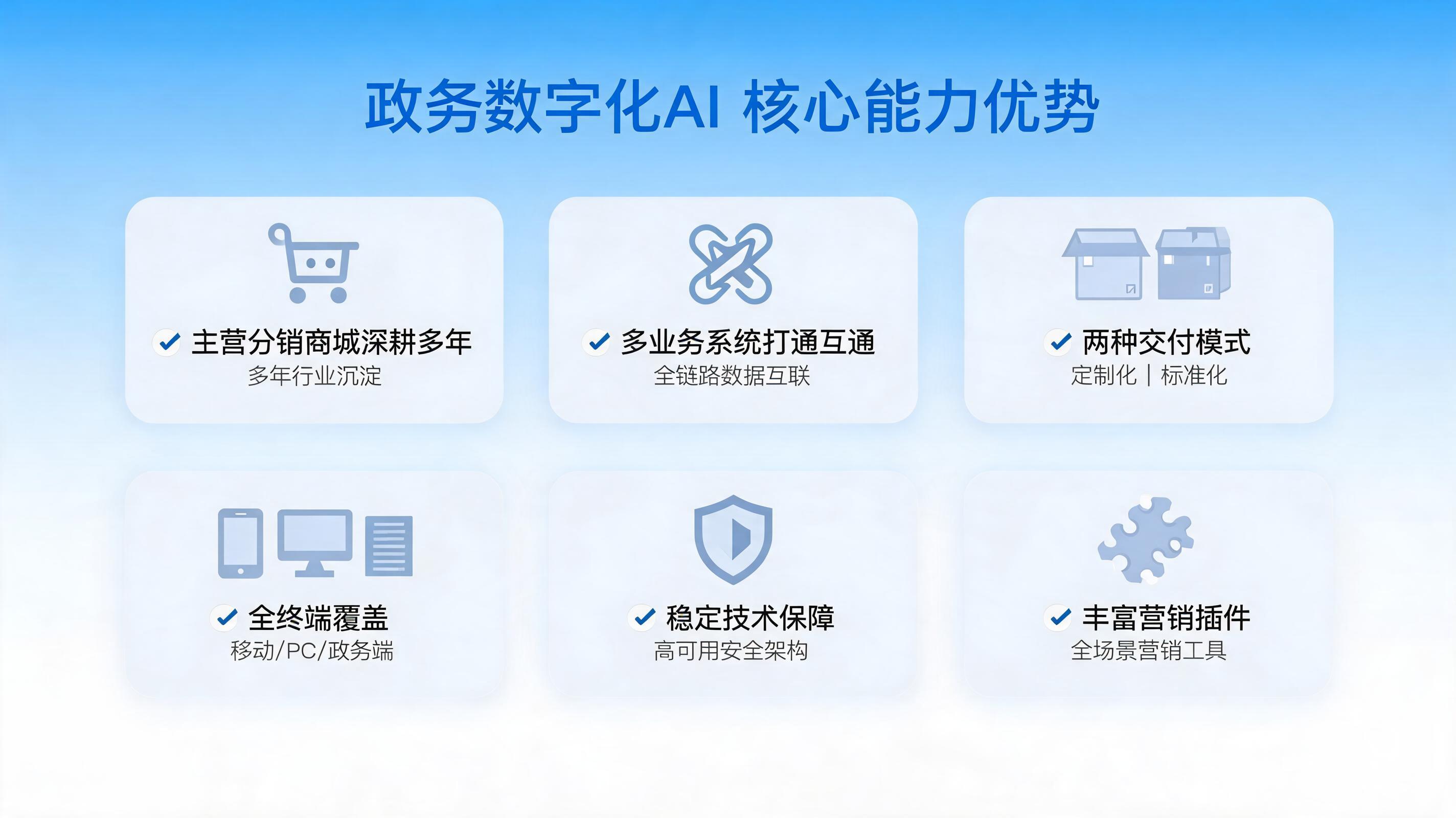 政务数字化AI 核心能力优势

主营分销商城深耕多年
多年行业沉淀

多业务系统打通互通
全链路数据互联

两种交付模式
定制化 | 标准化

全终端覆盖
移动/PC/政务端

稳定技术保障
高可用安全架构

丰富营销插件
全场景营销工具